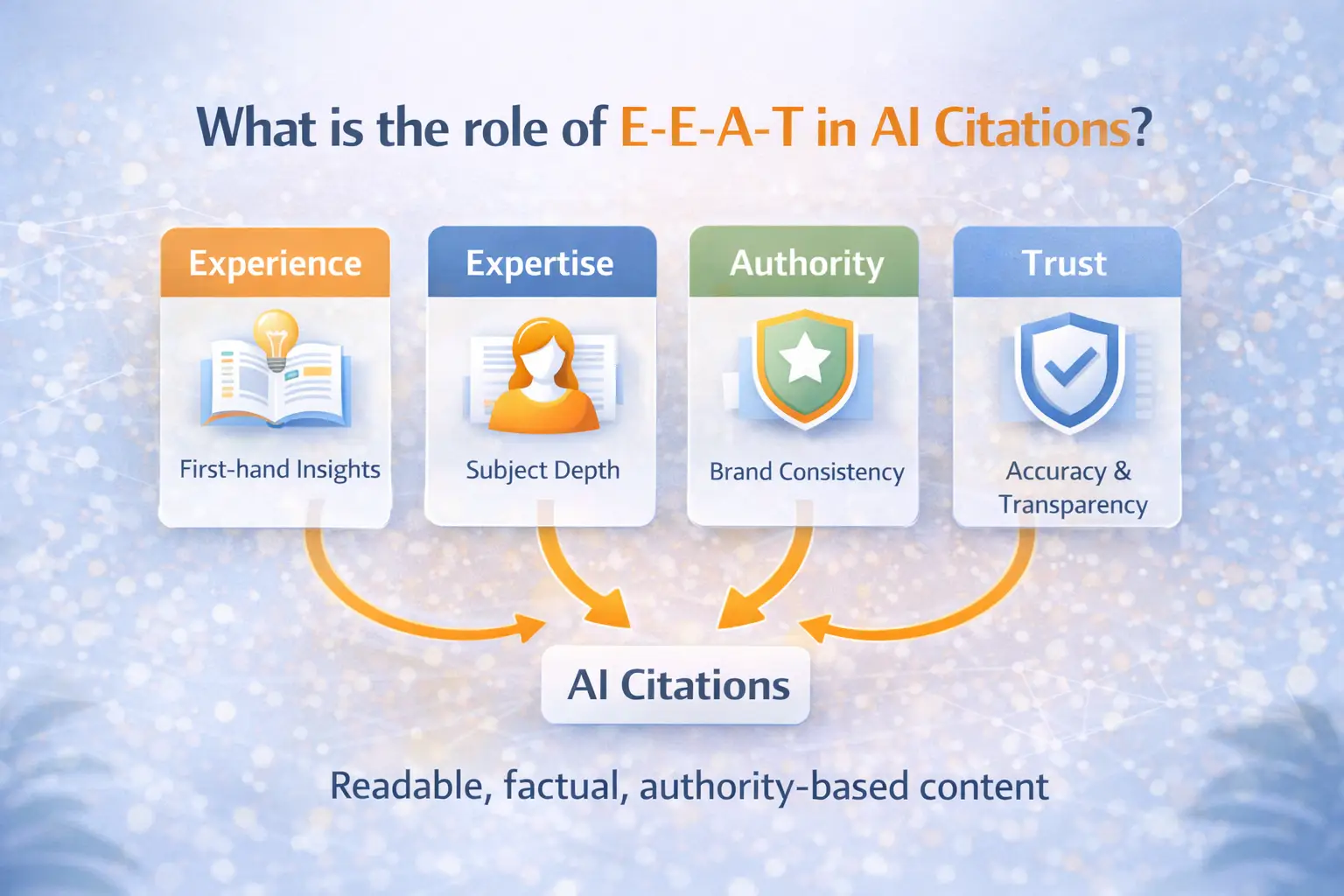 What is the role of E-E-A-T in AI Citations?

Experience
First-hand Insights

Expertise
Subject Depth

Authority
Brand Consistency

Trust
Accuracy & Transparency

AI Citations

Readable, factual, authority-based content